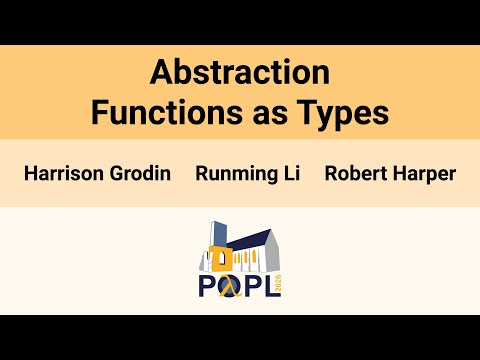 Abstraction Functions as Types

Harrison Grodin Runming Li Robert Harper

POPL 2026